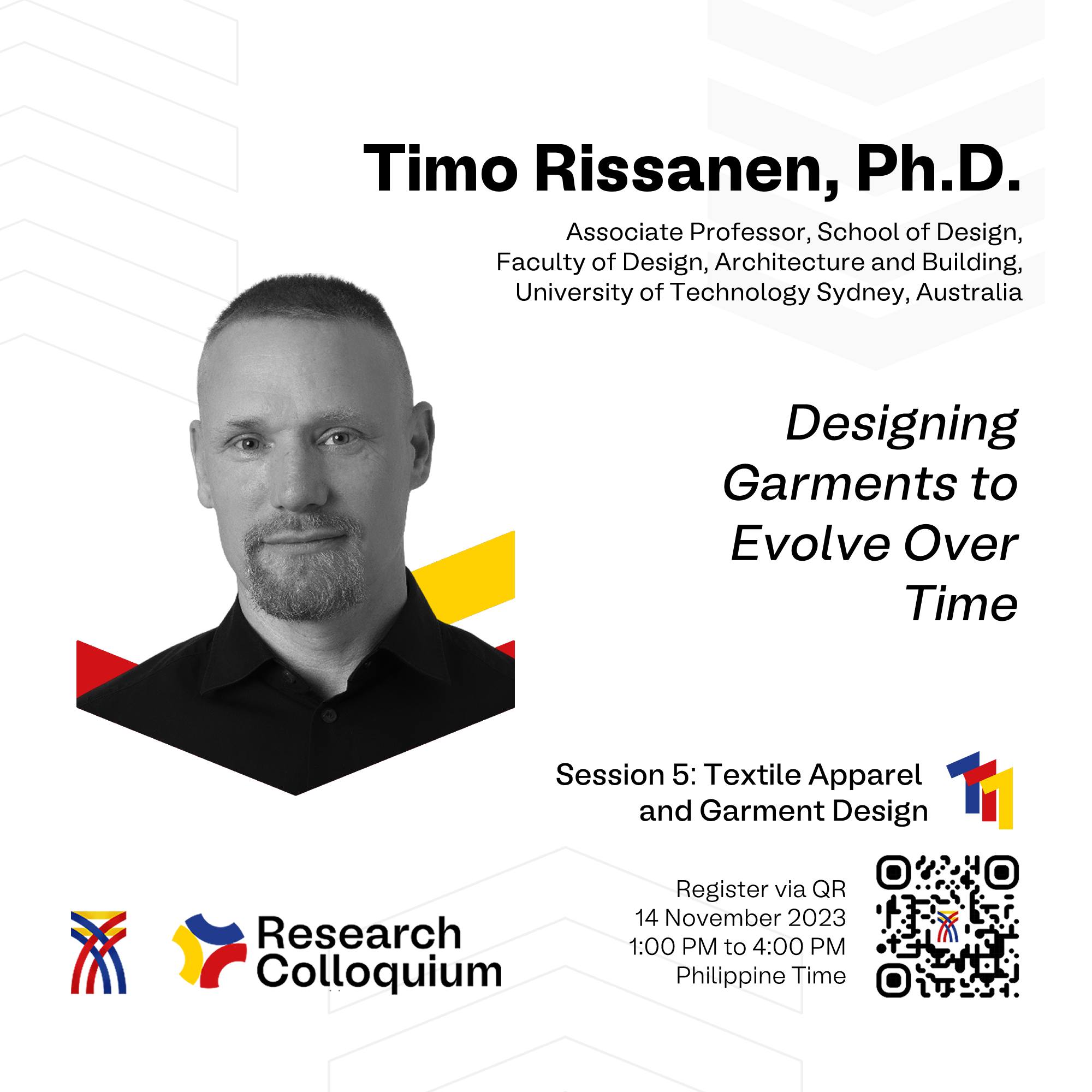 Timo Rissanen, Ph.D.

Associate Professor, School of Design, Faculty of Design, Architecture and Building, University of Technology Sydney, Australia

Designing Garments to Evolve Over Time

Session 5: Textile Apparel and Garment Design

Research Colloquium

Register via QR
14 November 2023
1:00 PM to 4:00 PM
Philippine Time